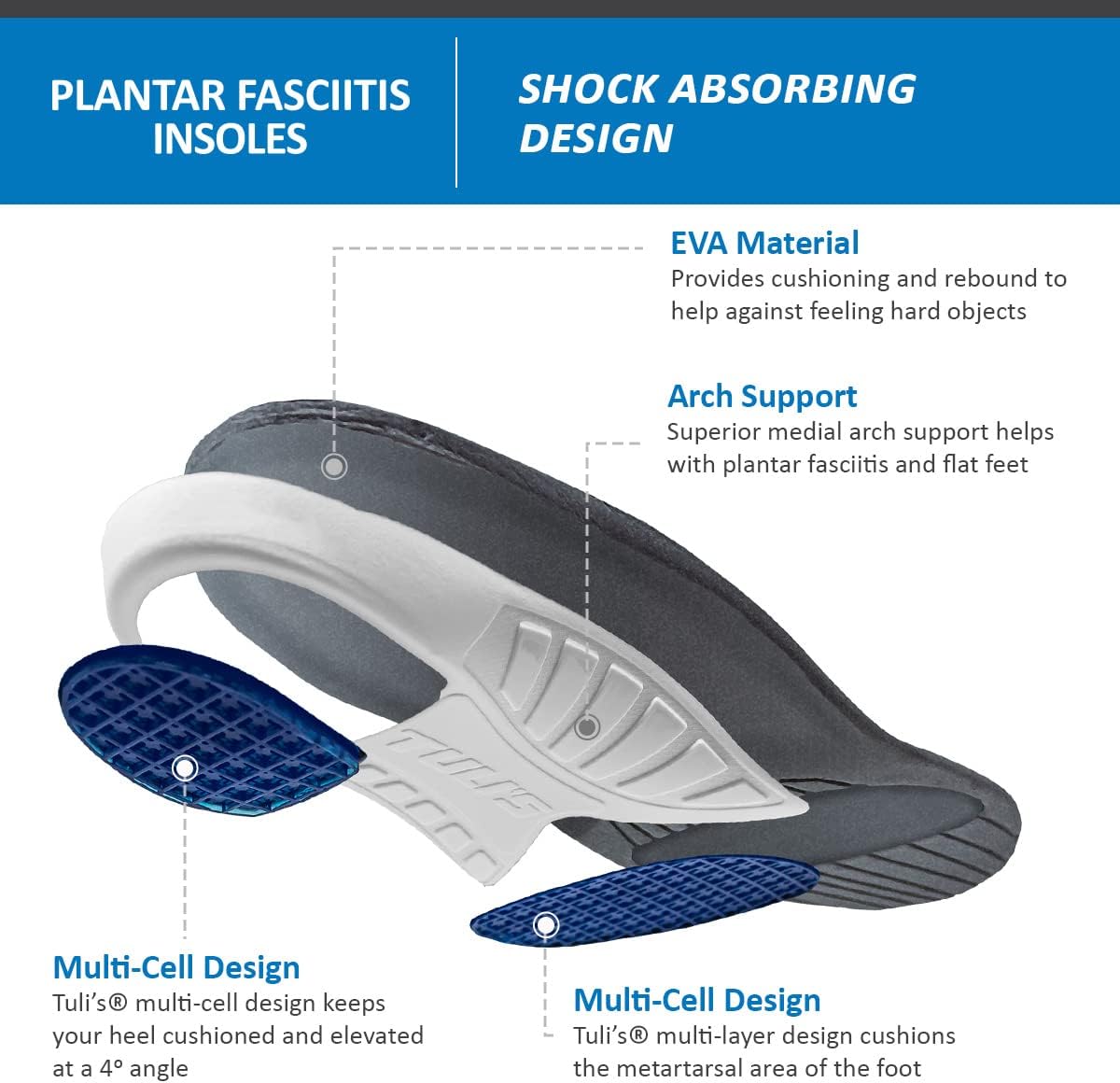 PLANTAR FASCIITIS INSOLES

SHOCK ABSORBING DESIGN

EVA Material
Provides cushioning and rebound to help against feeling hard objects

Arch Support
Superior medial arch support helps with plantar fasciitis and flat feet

TULI'S

Multi-Cell Design
Tuli's® multi-cell design keeps your heel cushioned and elevated at a 4° angle

Multi-Cell Design
Tuli's® multi-layer design cushions the metartarsal area of the foot